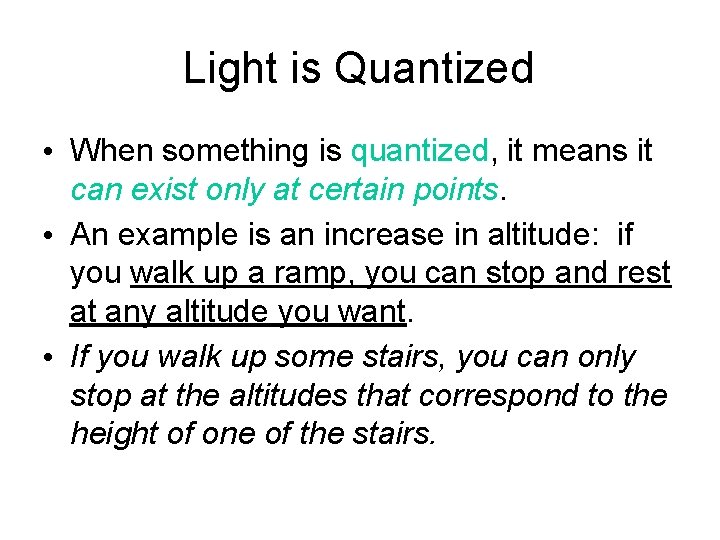 Light is Quantized

• When something is quantized, it means it can exist only at certain points.

• An example is an increase in altitude: if you walk up a ramp, you can stop and rest at any altitude you want.

• If you walk up some stairs, you can only stop at the altitudes that correspond to the height of one of the stairs.